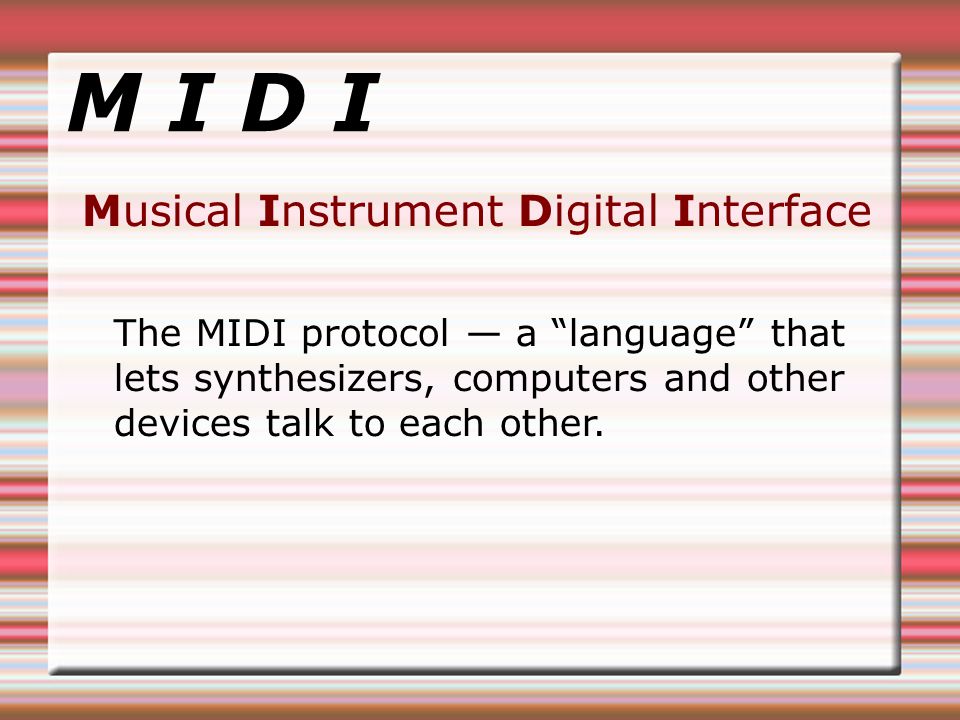 M I D I

Musical Instrument Digital Interface

The MIDI protocol — a “language” that lets synthesizers, computers and other devices talk to each other.